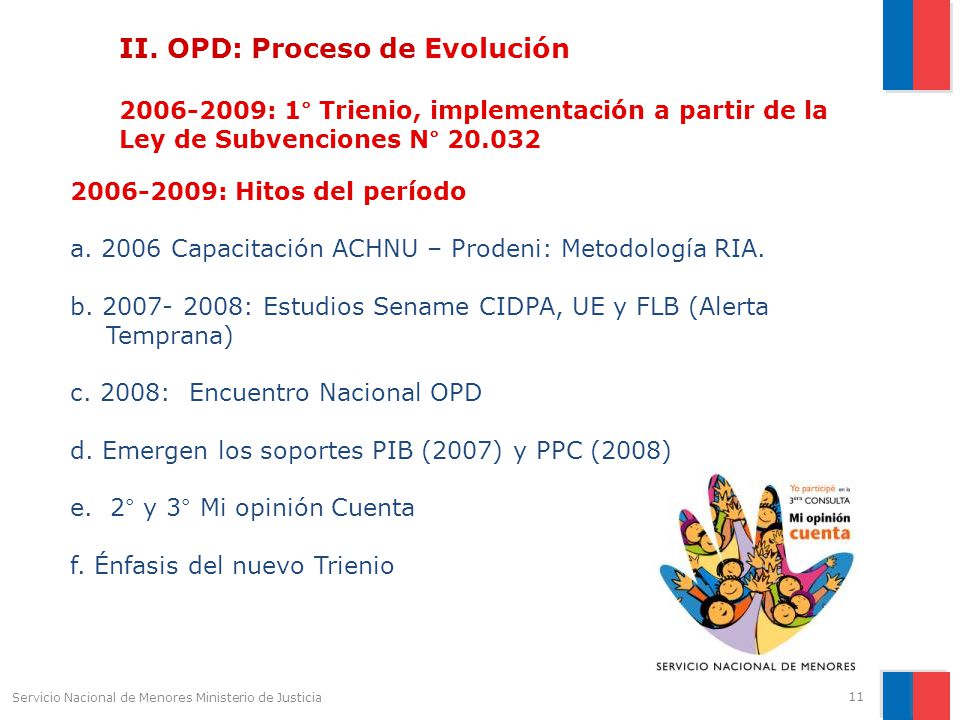 II. OPD: Proceso de Evolución

2006-2009: 1° Trienio, implementación a partir de la Ley de Subvenciones N° 20.032

2006-2009: Hitos del período

a. 2006 Capacitación ACHNU – Prodeni: Metodología RIA.

b. 2007- 2008: Estudios Sename CIDPA, UE y FLB (Alerta Temprana)

c. 2008: Encuentro Nacional OPD

d. Emergen los soportes PIB (2007) y PPC (2008)

e. 2° y 3° Mi opinión Cuenta

f. Énfasis del nuevo Trienio

Yo participé en la 3era CONSULTA
Mi opinión cuenta

SERVICIO NACIONAL DE MENORES

Servicio Nacional de Menores Ministerio de Justicia

11